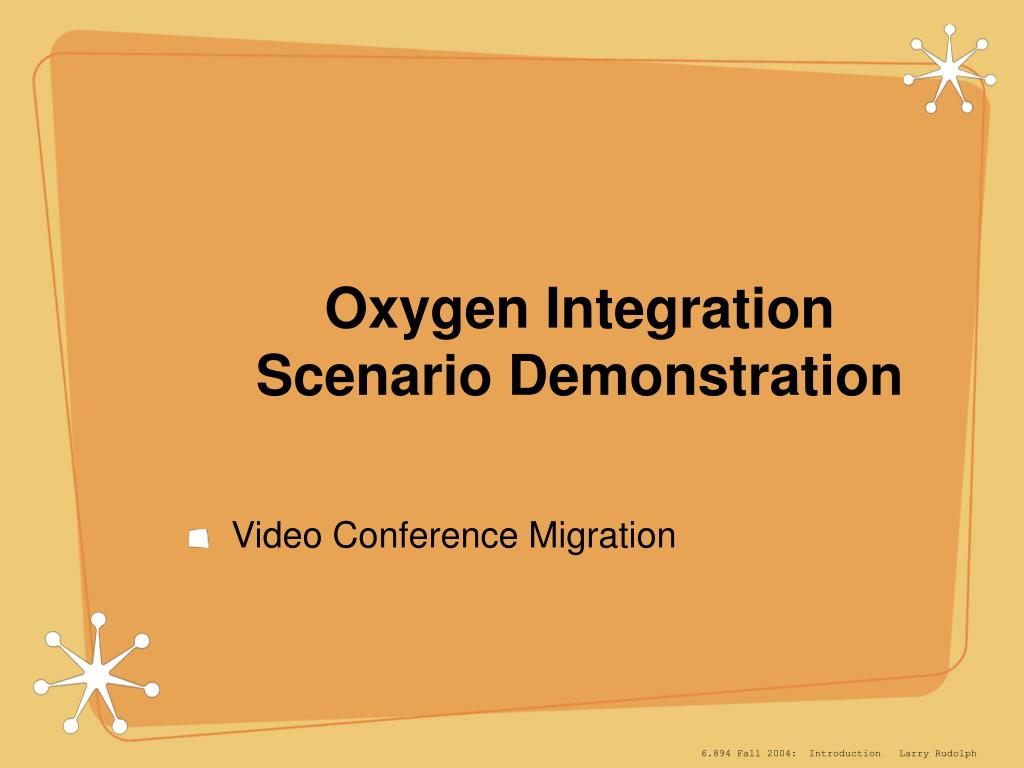 Oxygen Integration Scenario Demonstration

Video Conference Migration

6.894 Fall 2004: Introduction Larry Rudolph